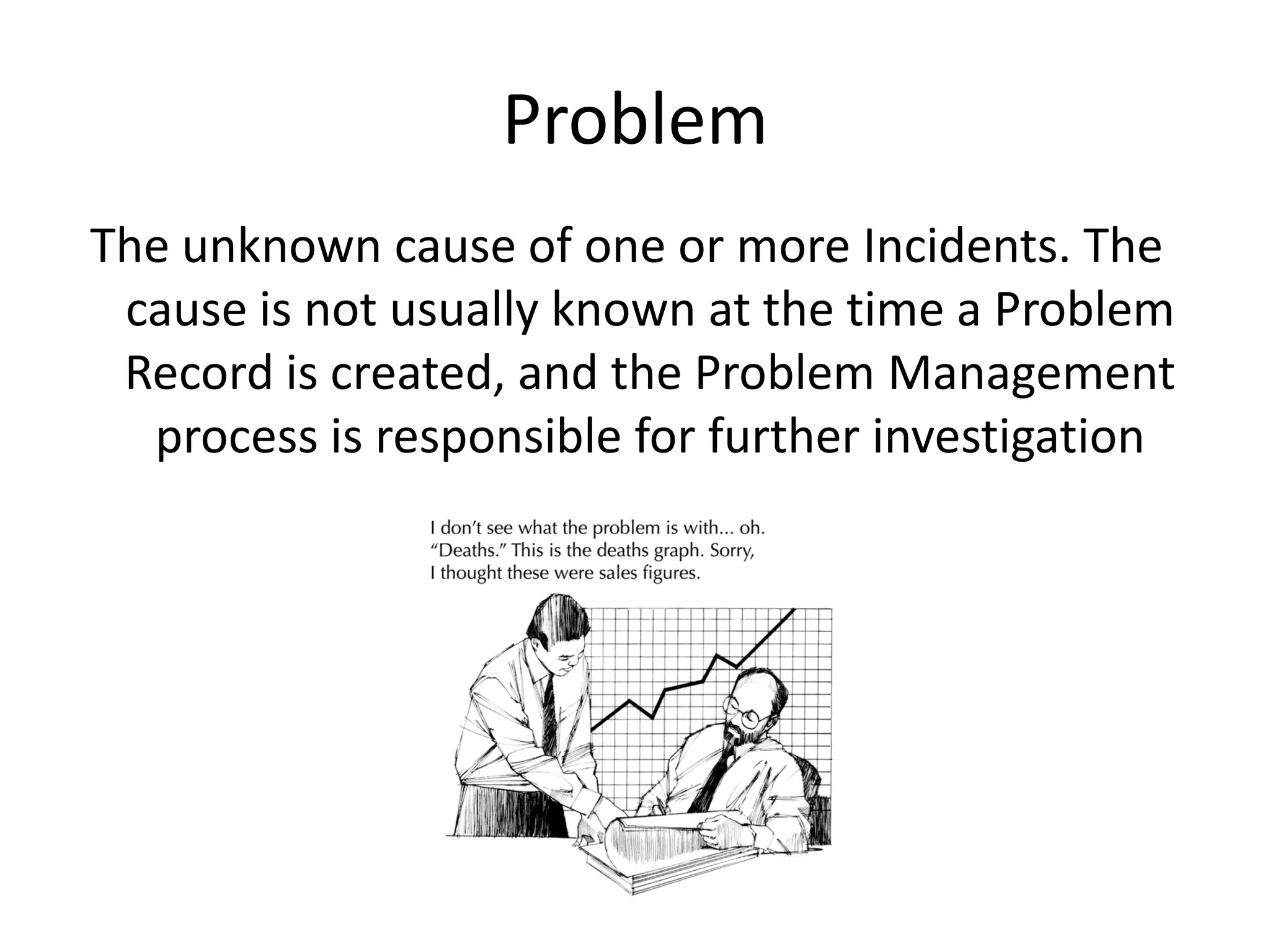 Problem

The unknown cause of one or more Incidents. The cause is not usually known at the time a Problem Record is created, and the Problem Management process is responsible for further investigation

I don't see what the problem is with... oh. "Deaths." This is the deaths graph. Sorry, I thought these were sales figures.